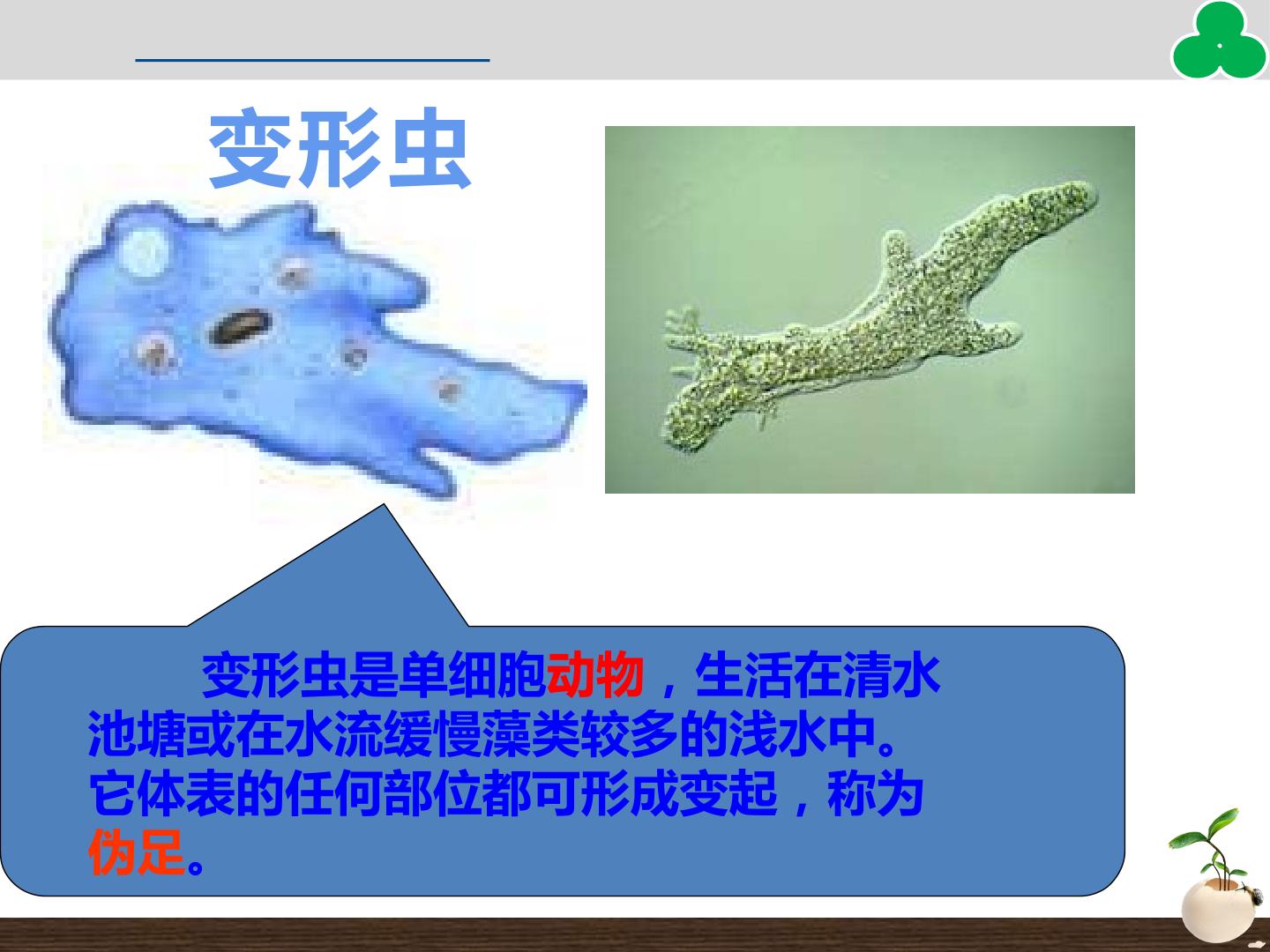 变形虫

变形虫是单细胞动物，生活在清水池塘或在水流缓慢藻类较多的浅水中。它体表的任何部位都可形成变起，称为伪足。